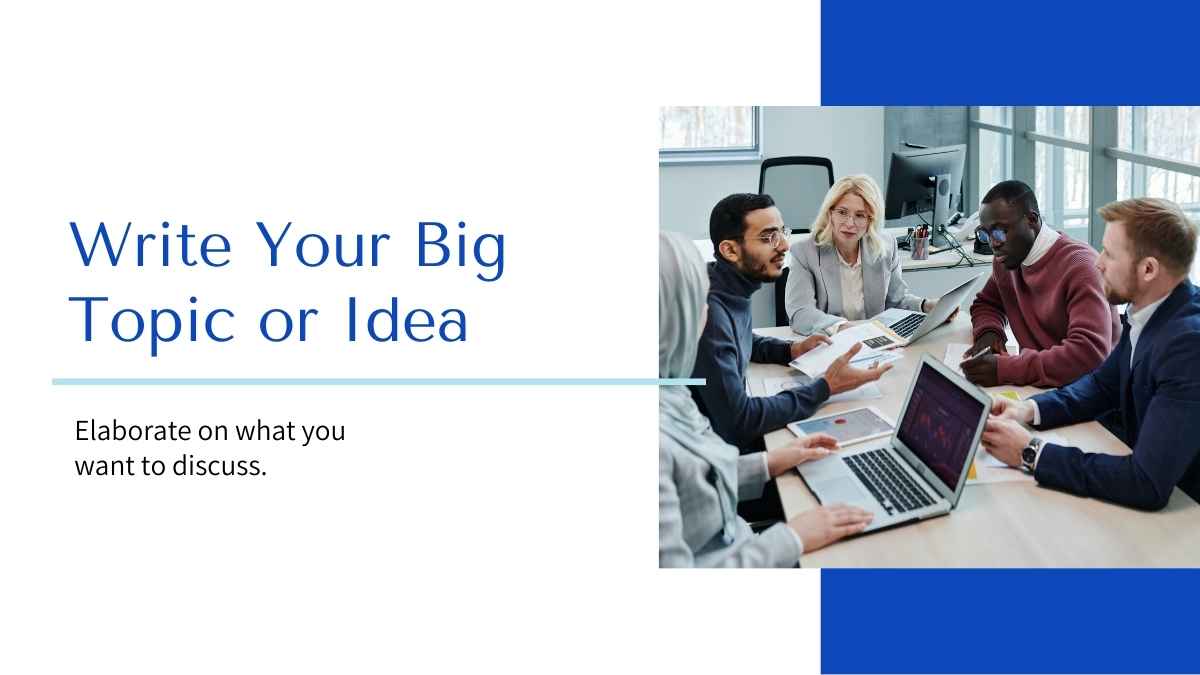 Write Your Big Topic or Idea

Elaborate on what you want to discuss.